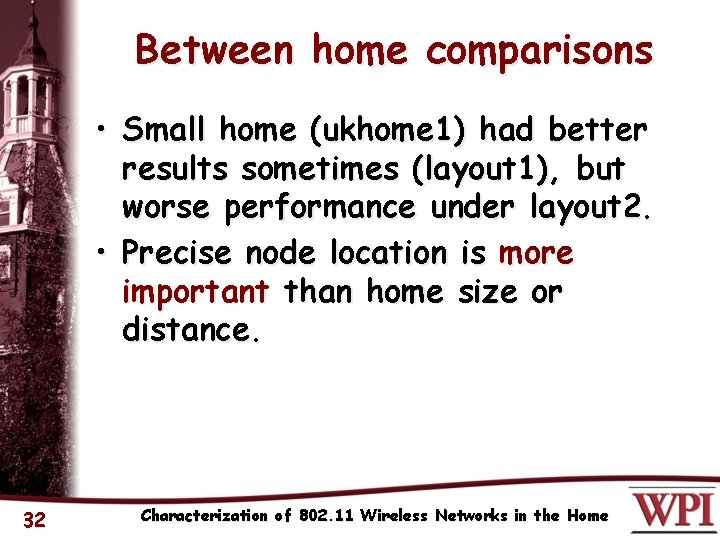 Between home comparisons

• Small home (ukhome1) had better results sometimes (layout1), but worse performance under layout2.

• Precise node location is more important than home size or distance.

32

Characterization of 802.11 Wireless Networks in the Home

WPI